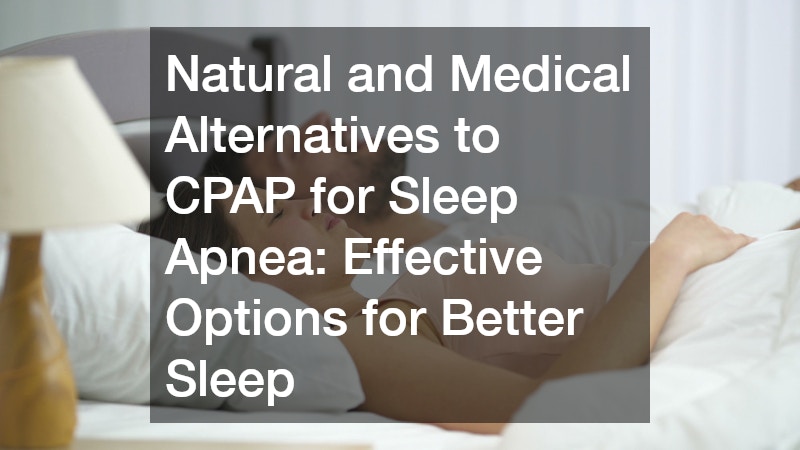 Natural and Medical Alternatives to CPAP for Sleep Apnea: Effective Options for Better Sleep